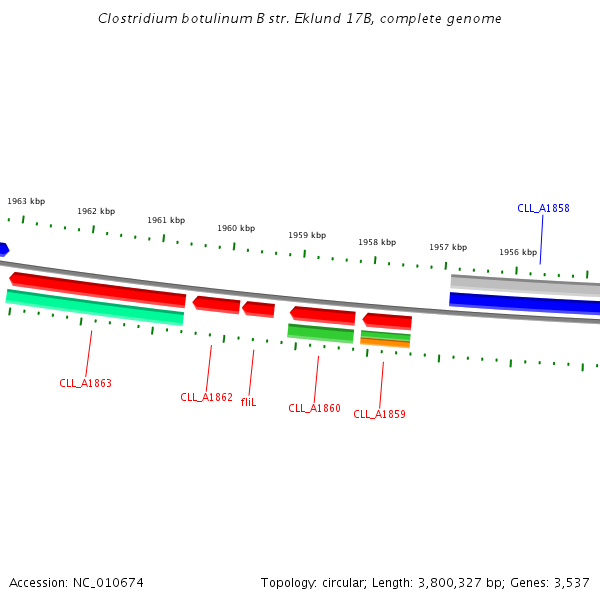 Clostridium botulinum B str. Eklund 17B, complete genome

1963 kbp
1962 kbp
1961 kbp
1960 kbp
1959 kbp
1958 kbp
1957 kbp
1956 kbp

CLL_A1858

CLL_A1863
CLL_A1862
fliL
CLL_A1860
CLL_A1859

Accession: NC_010674

Topology: circular; Length: 3,800,327 bp; Genes: 3,537